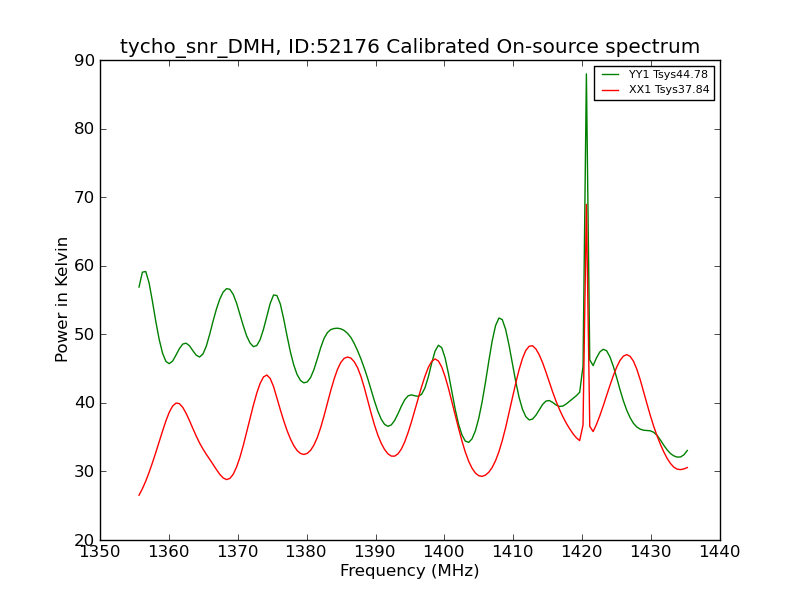 tycho_snr_DMH, ID:52176 Calibrated On-source spectrum

YY1 Tsys44.78
XX1 Tsys37.84

Power in Kelvin

90
80
70
60
50
40
30
20

1350 1360 1370 1380 1390 1400 1410 1420 1430 1440

Frequency (MHz)